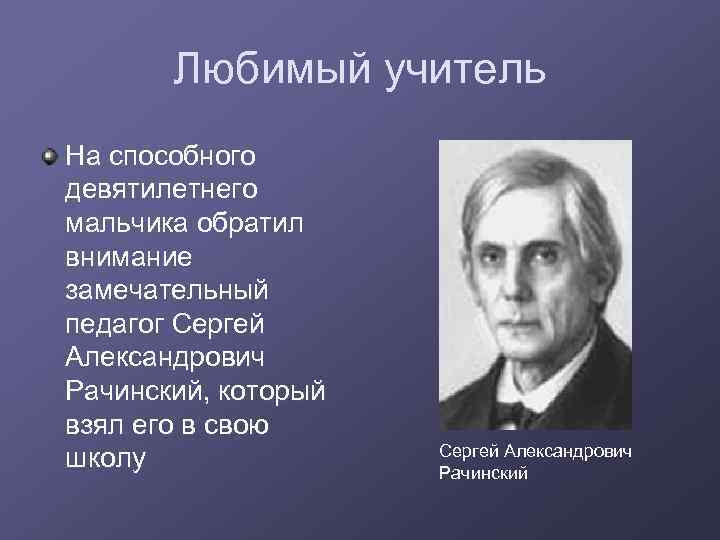 Любимый учитель

На способного девятилетнего мальчика обратил внимание замечательный педагог Сергей Александрович Рачинский, который взял его в свою школу

Сергей Александрович Рачинский